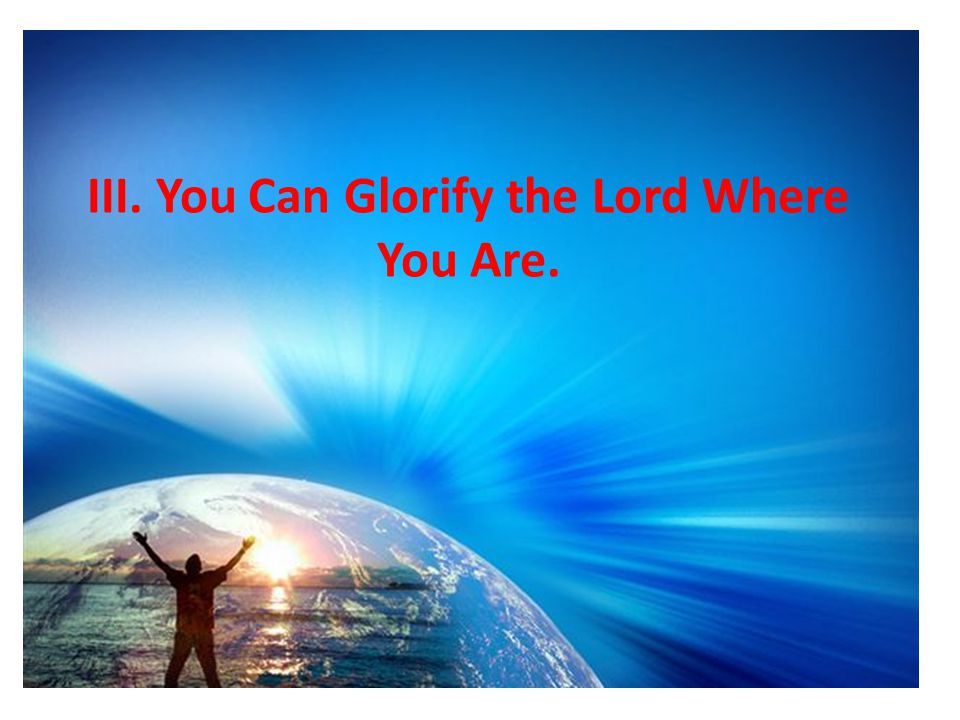 III. You Can Glorify the Lord Where You Are.